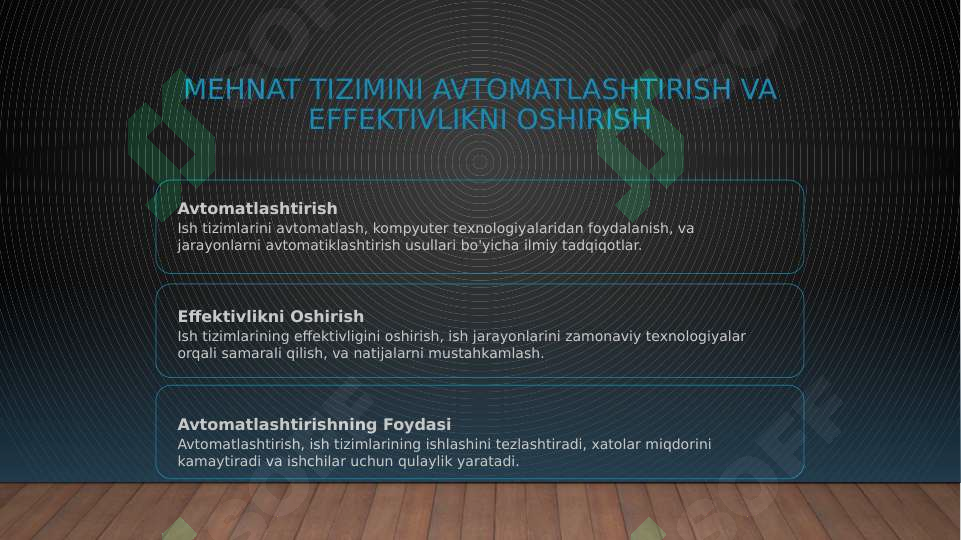 MEHNAT TIZIMINI AVTOMATLASHTIRISH VA EFFEKTIVLIKNI OSHIRISH

Avtomatlashtirish
Ish tizimlarini avtomatlash, kompyuter texnologiyalaridan foydalanish, va jarayonlarni avtomatiklashtirish usullari bo'yicha ilmiy tadqiqotlar.

Effektivlikni Oshirish
Ish tizimlarining effektivligini oshirish, ish jarayonlarini zamonaviy texnologiyalar orqali samarali qilish, va natijalarni mustahkamlash.

Avtomatlashtirishning Foydasi
Avtomatlashtirish, ish tizimlarining ishlashini tezlashtiradi, xatolar miqdorini kamaytiradi va ishchilar uchun qulaylik yaratadi.